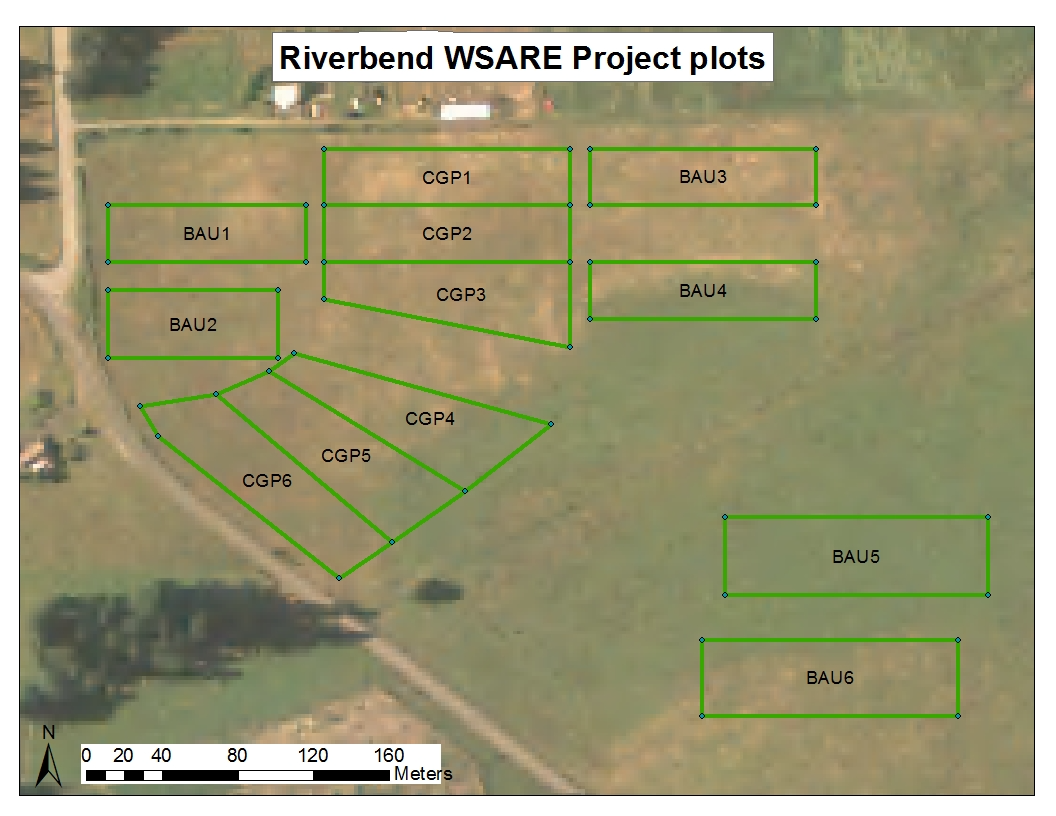 Riverbend WSARE Project plots

CGP1

BAU3

BAU1

CGP2

CGP3

BAU4

BAU2

CGP4

CGP5

CGP6

BAU5

BAU6

N

0 20 40 80 120 160 Meters